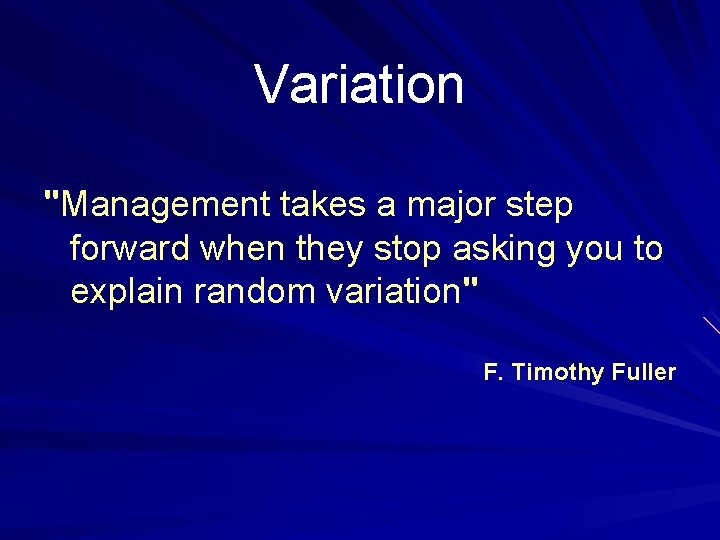 Variation

"Management takes a major step forward when they stop asking you to explain random variation"

F. Timothy Fuller